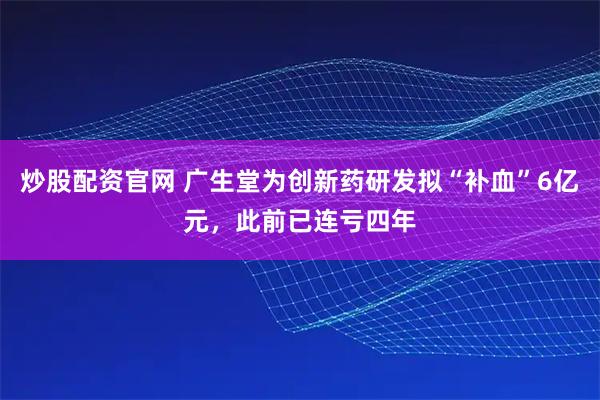 炒股配资官网 广生堂为创新药研发拟“补血”6亿元，此前已连亏四年